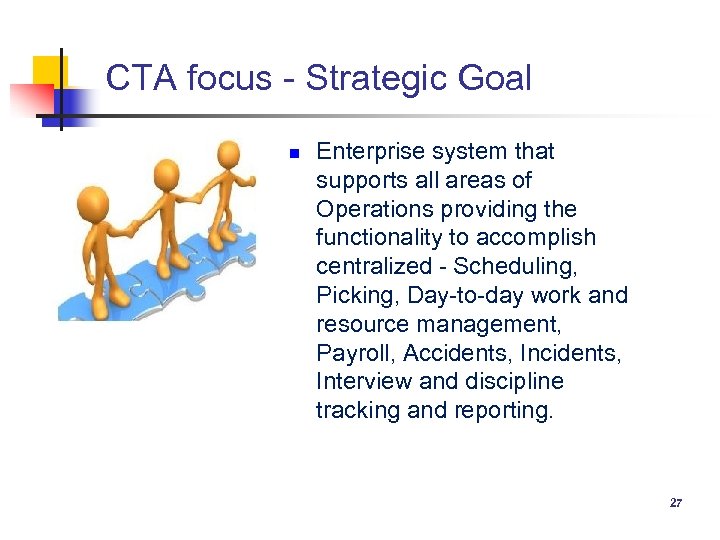 CTA focus - Strategic Goal

Enterprise system that supports all areas of Operations providing the functionality to accomplish centralized - Scheduling, Picking, Day-to-day work and resource management, Payroll, Accidents, Incidents, Interview and discipline tracking and reporting.

27